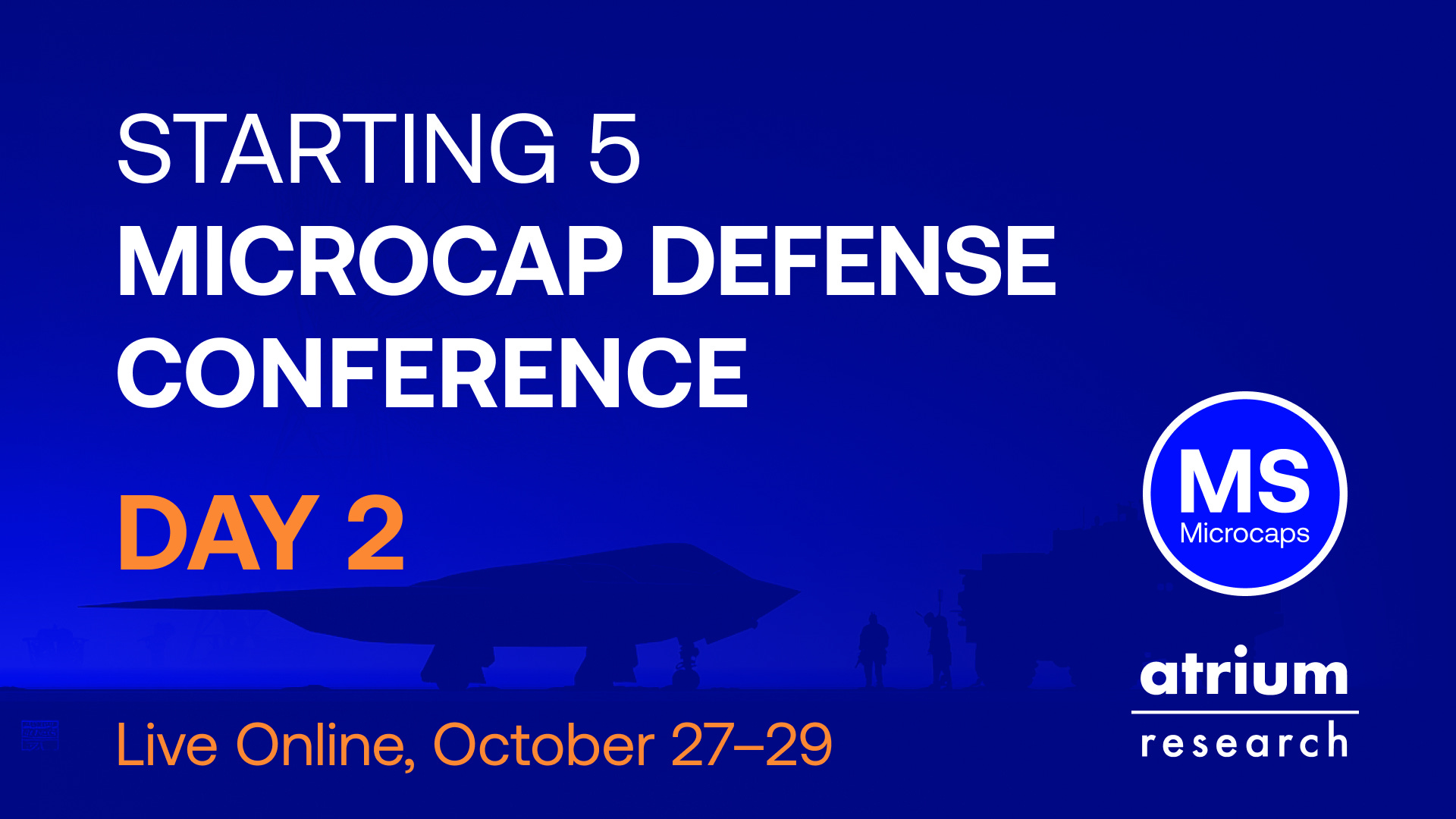 STARTING 5
MICROCAP DEFENSE CONFERENCE

DAY 2

Live Online, October 27–29

MS
Microcaps

atrium
research